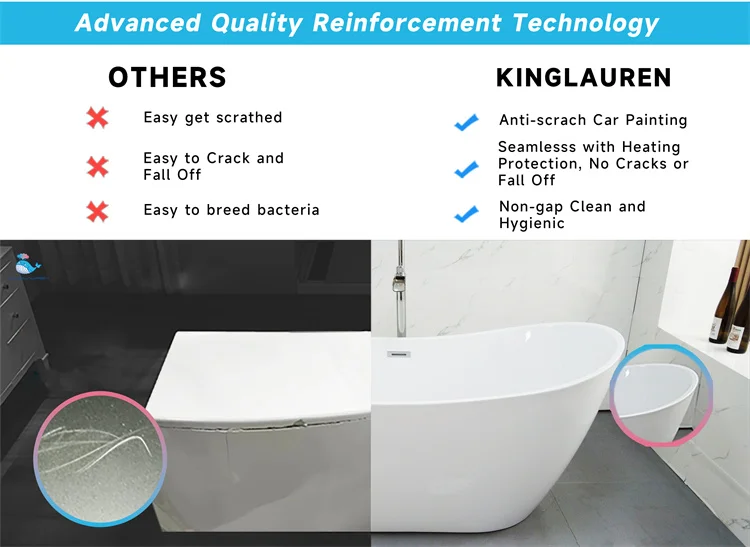 Advanced Quality Reinforcement Technology

OTHERS

Easy get scrathed

Easy to Crack and Fall Off

Easy to breed bacteria

KINGLAUREN

Anti-scrach Car Painting

Seamlesss with Heating Protection, No Cracks or Fall Off

Non-gap Clean and Hygienic